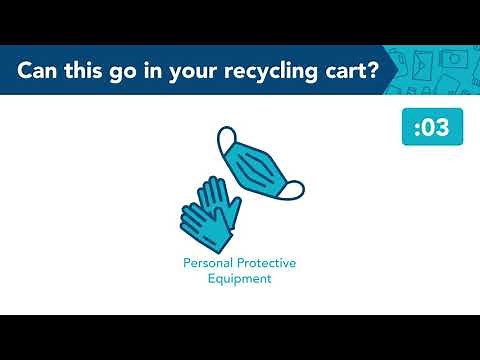 Can this go in your recycling cart?

:03

Personal Protective Equipment